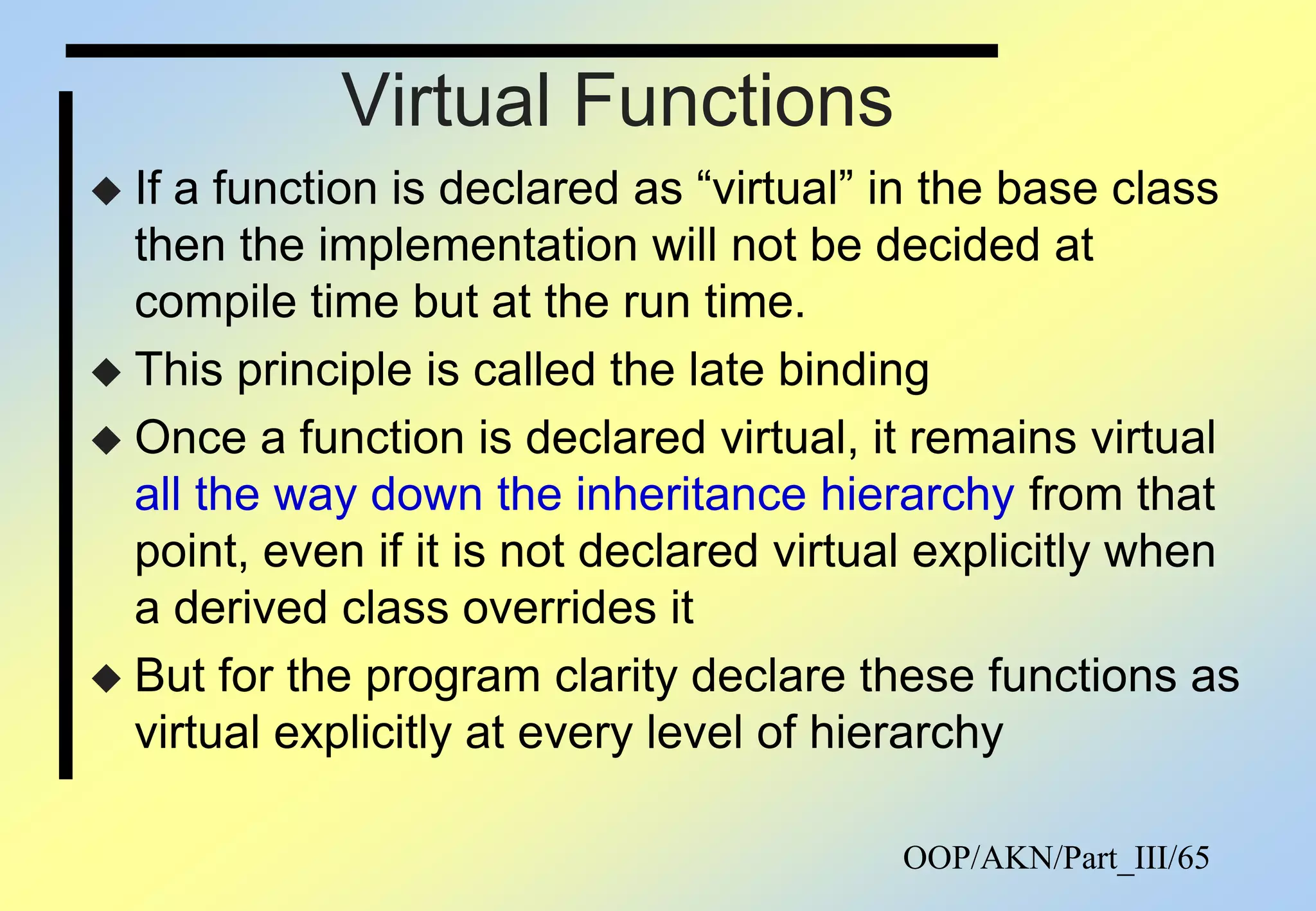 Virtual Functions

◆ If a function is declared as “virtual” in the base class then the implementation will not be decided at compile time but at the run time.

◆ This principle is called the late binding

◆ Once a function is declared virtual, it remains virtual all the way down the inheritance hierarchy from that point, even if it is not declared virtual explicitly when a derived class overrides it

◆ But for the program clarity declare these functions as virtual explicitly at every level of hierarchy

OOP/AKN/Part_III/65